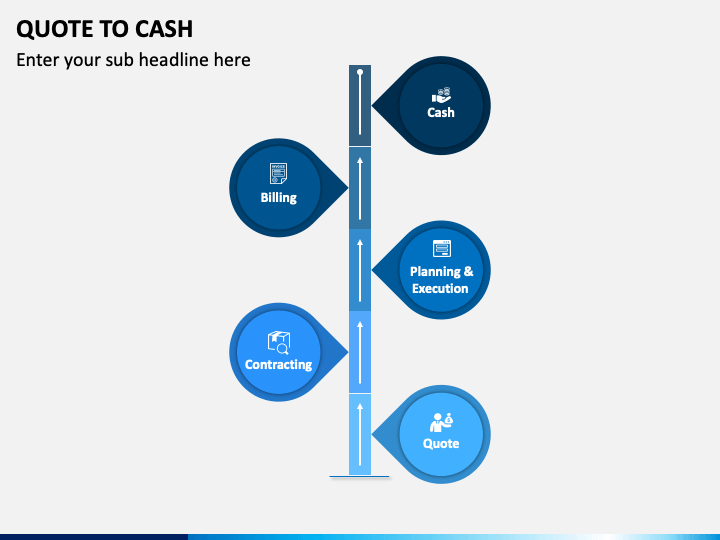 QUOTE TO CASH
Enter your sub headline here

Cash

Billing

Planning & Execution

Contracting

Quote